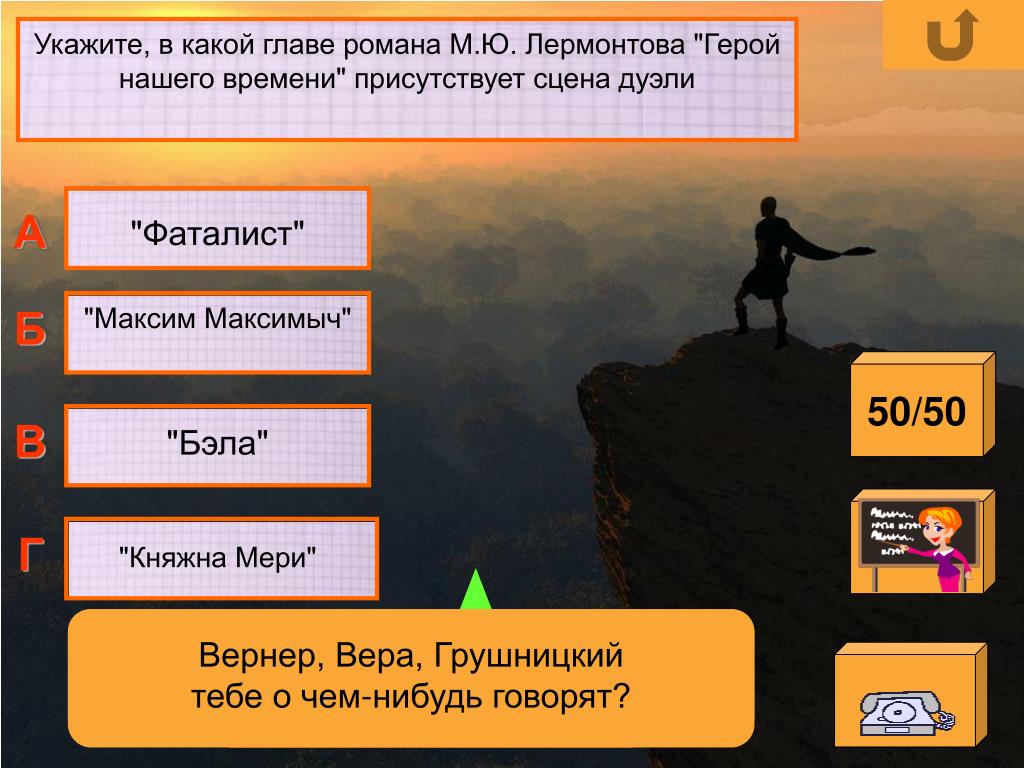 Укажите, в какой главе романа М.Ю. Лермонтова "Герой нашего времени" присутствует сцена дуэли

А
"Фаталист"

Б
"Максим Максимыч"

В
"Бэла"

Г
"Княжна Мери"

50/50

Вернер, Вера, Грушницкий тебе о чем-нибудь говорят?